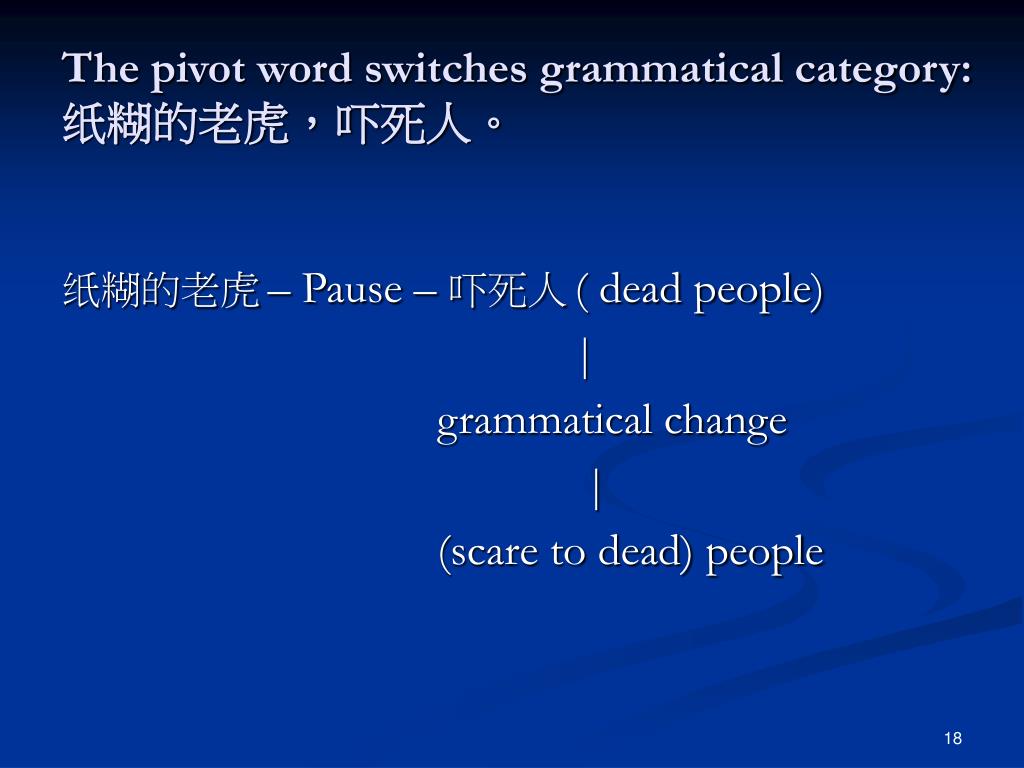 The pivot word switches grammatical category:
纸糊的老虎，吓死人。

纸糊的老虎 – Pause – 吓死人 ( dead people)

|

grammatical change

|

(scare to dead) people

18